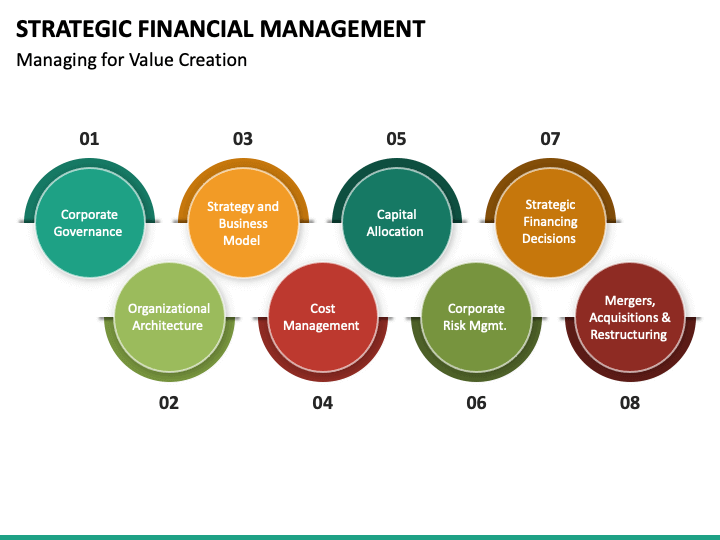 STRATEGIC FINANCIAL MANAGEMENT
Managing for Value Creation

01
Corporate Governance

02
Organizational Architecture

03
Strategy and Business Model

04
Cost Management

05
Capital Allocation

06
Corporate Risk Mgmt.

07
Strategic Financing Decisions

08
Mergers, Acquisitions & Restructuring